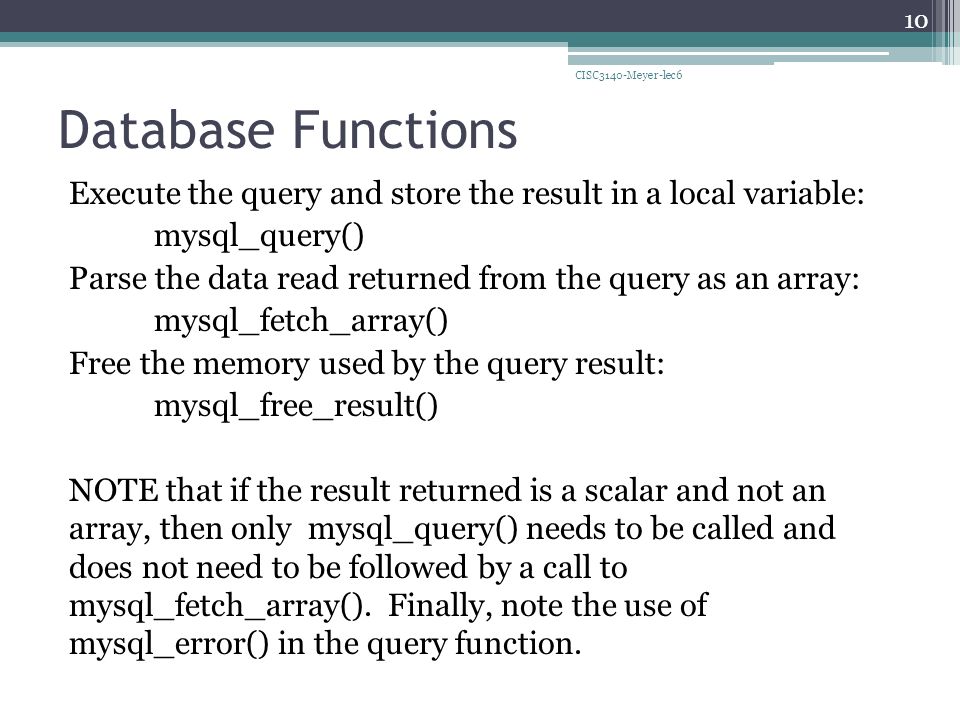 10

CISC3140-Meyer-lec6

Database Functions

Execute the query and store the result in a local variable:
mysql_query()
Parse the data read returned from the query as an array:
mysql_fetch_array()
Free the memory used by the query result:
mysql_free_result()

NOTE that if the result returned is a scalar and not an array, then only mysql_query() needs to be called and does not need to be followed by a call to mysql_fetch_array(). Finally, note the use of mysql_error() in the query function.